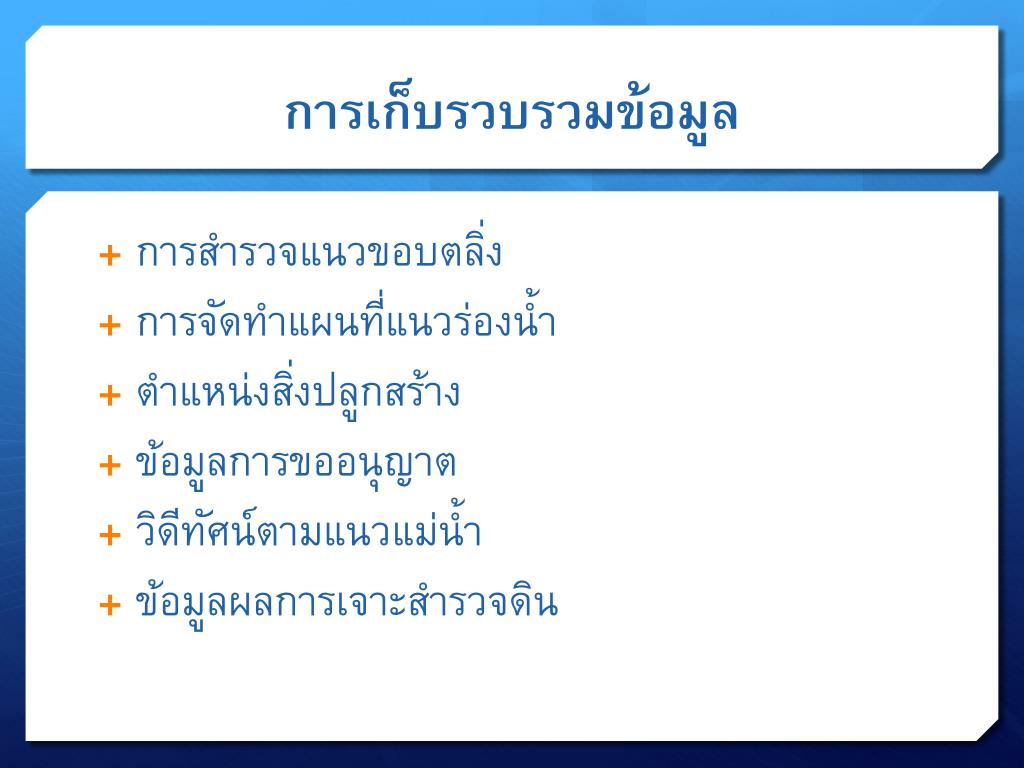 การเก็บรวบรวมข้อมูล

+ การสำรวจแนวขอบตลิ่ง
+ การจัดทำแผนที่แนวร่องน้ำ
+ ตำแหน่งสิ่งปลูกสร้าง
+ ข้อมูลการขออนุญาต
+ วิดีทัศน์ตามแนวแม่น้ำ
+ ข้อมูลผลการเจาะสำรวจดิน